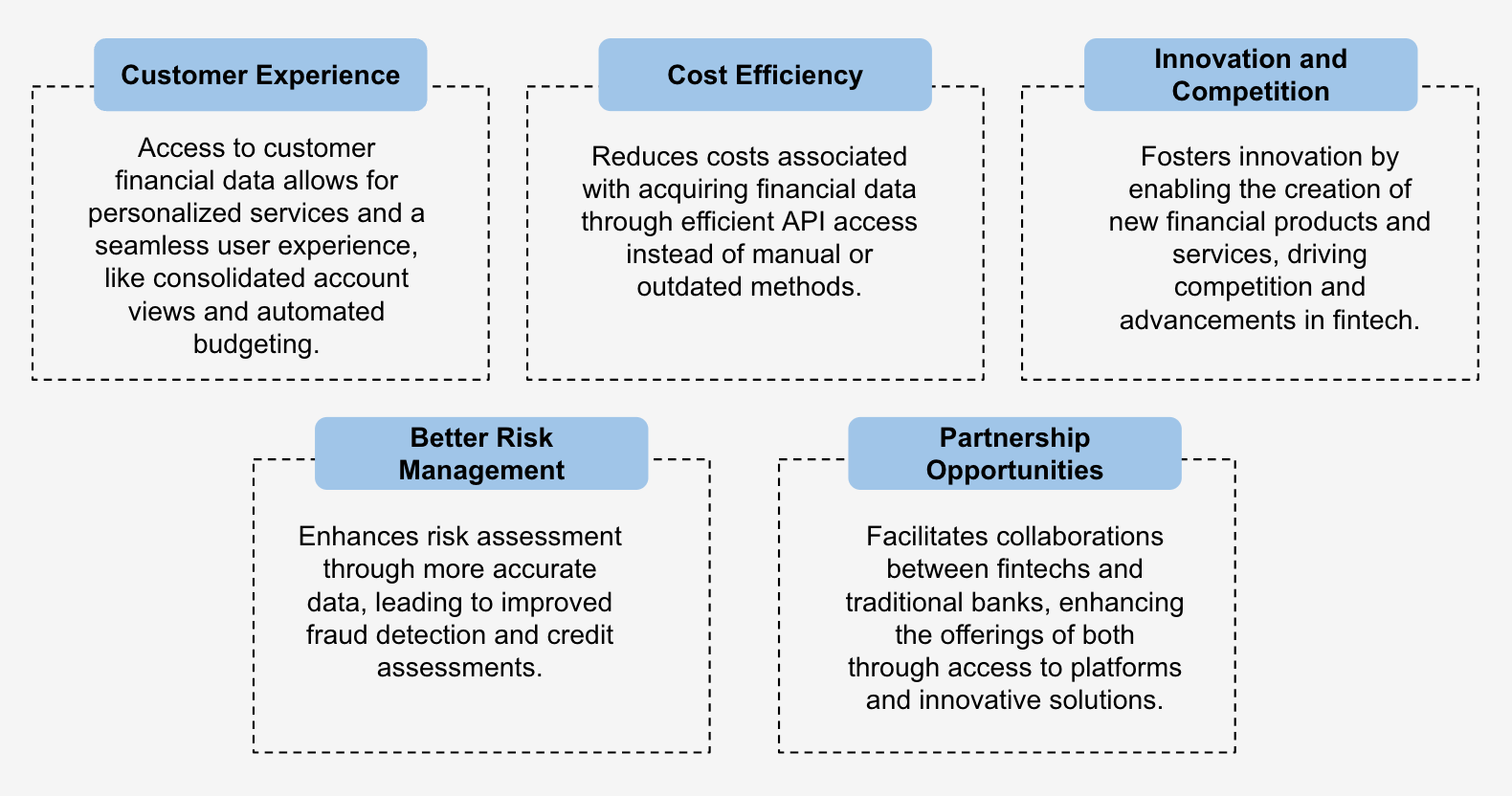 Customer Experience

Access to customer financial data allows for personalized services and a seamless user experience, like consolidated account views and automated budgeting.

Cost Efficiency

Reduces costs associated with acquiring financial data through efficient API access instead of manual or outdated methods.

Innovation and Competition

Fosters innovation by enabling the creation of new financial products and services, driving competition and advancements in fintech.

Better Risk Management

Enhances risk assessment through more accurate data, leading to improved fraud detection and credit assessments.

Partnership Opportunities

Facilitates collaborations between fintechs and traditional banks, enhancing the offerings of both through access to platforms and innovative solutions.